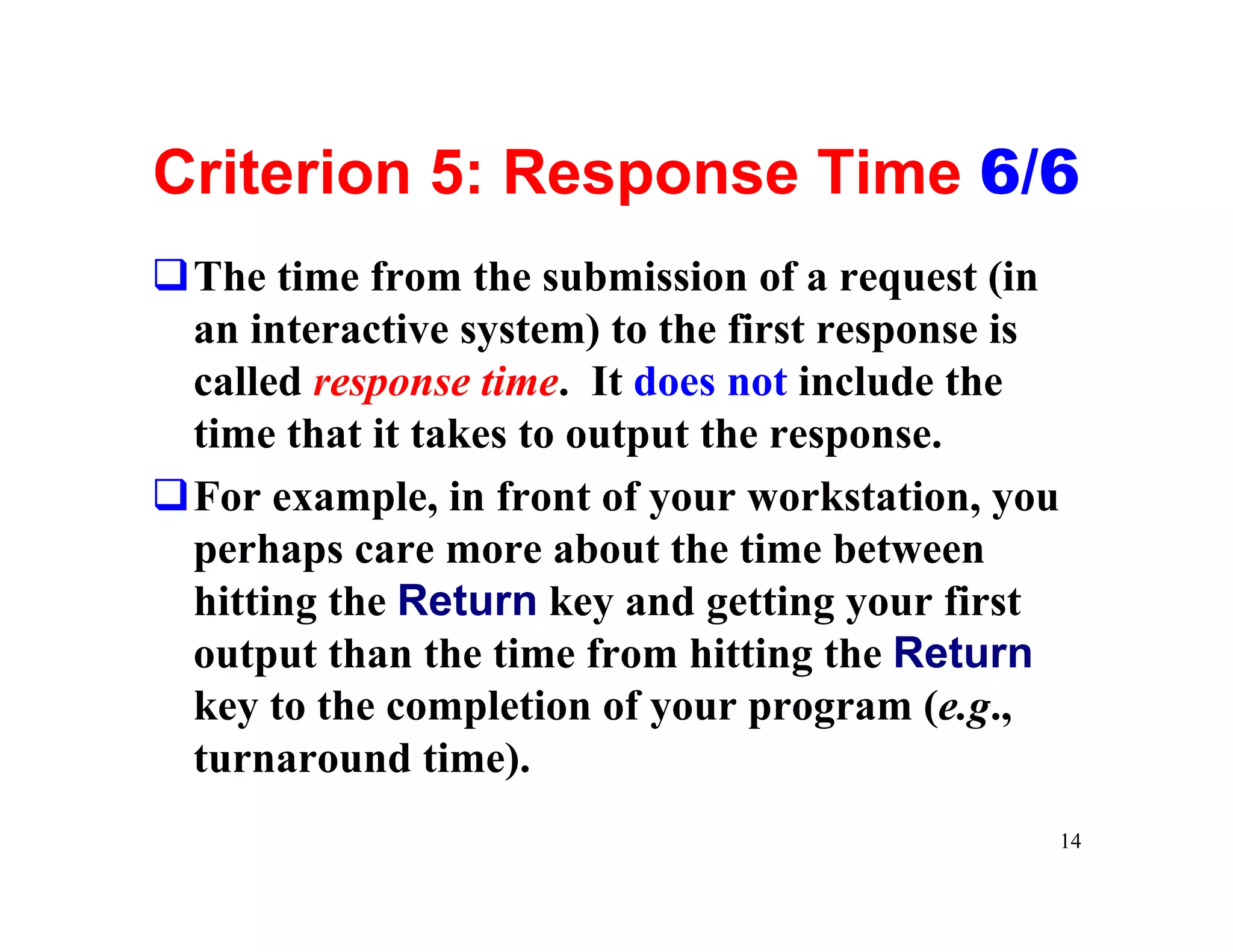 Criterion 5: Response Time 6/6

❑ The time from the submission of a request (in an interactive system) to the first response is called response time. It does not include the time that it takes to output the response.

❑ For example, in front of your workstation, you perhaps care more about the time between hitting the Return key and getting your first output than the time from hitting the Return key to the completion of your program (e.g., turnaround time).

14